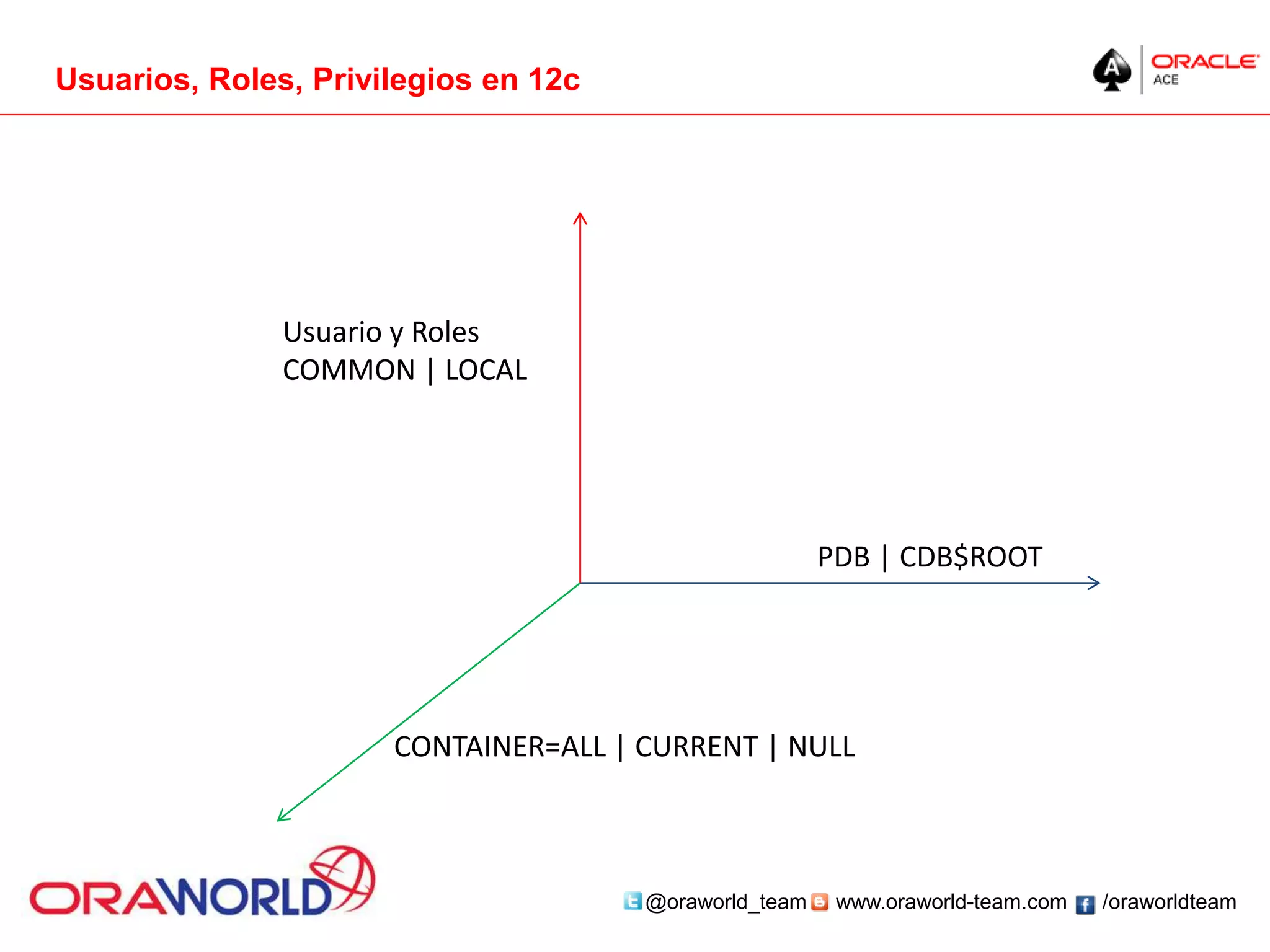 Usuarios, Roles, Privilegios en 12c

ORACLE ACE

Usuario y Roles
COMMON | LOCAL

PDB | CDB$ROOT

CONTAINER=ALL | CURRENT | NULL

ORAWORLD

@oraworld_team www.oraworld-team.com /oraworldteam